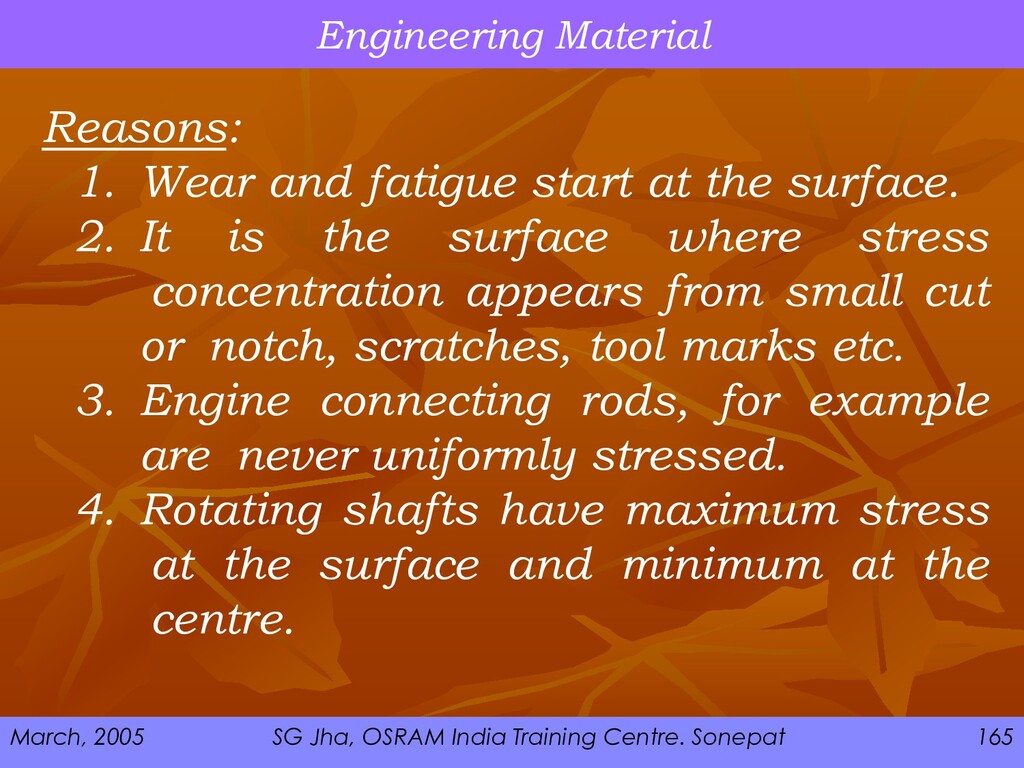 Engineering Material

Reasons:

1. Wear and fatigue start at the surface.
2. It is the surface where stress concentration appears from small cut or notch, scratches, tool marks etc.
3. Engine connecting rods, for example are never uniformly stressed.
4. Rotating shafts have maximum stress at the surface and minimum at the centre.

March, 2005 SG Jha, OSRAM India Training Centre. Sonepat 165